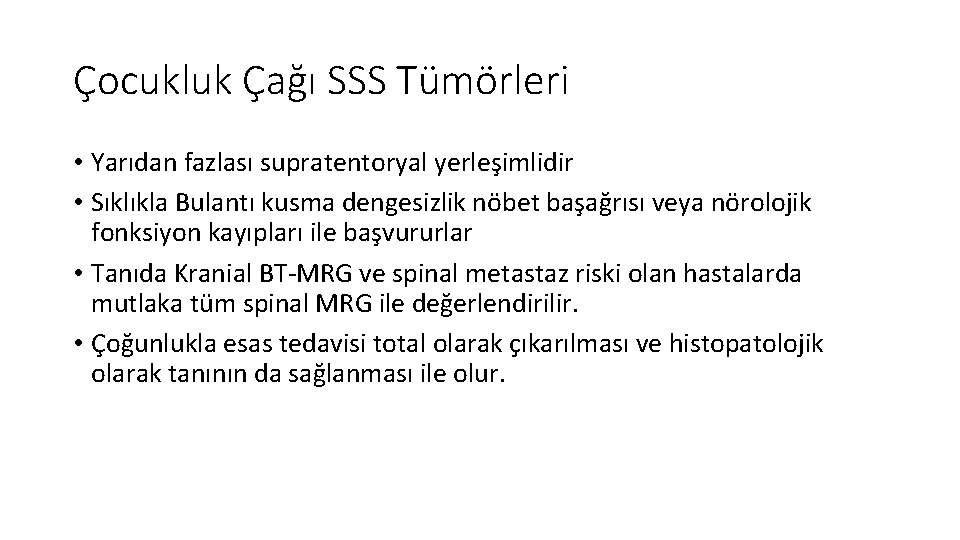 Çocukluk Çağı SSS Tümörleri

• Yarıdan fazlası supratentoryal yerleşimlidir
• Sıklıkla Bulantı kusma dengesizlik nöbet başağrısı veya nörolojik fonksiyon kayıpları ile başvururlar
• Tanıda Kranial BT-MRG ve spinal metastaz riski olan hastalarda mutlaka tüm spinal MRG ile değerlendirilir.
• Çoğunlukla esas tedavisi total olarak çıkarılması ve histopatolojik olarak tanının da sağlanması ile olur.